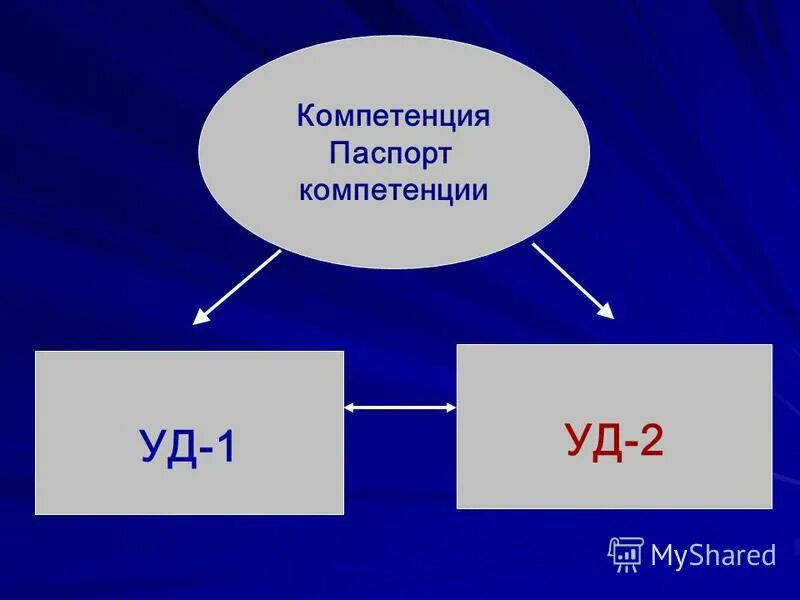 Компетенция
Паспорт
компетенции

УД-1

УД-2

MyShared